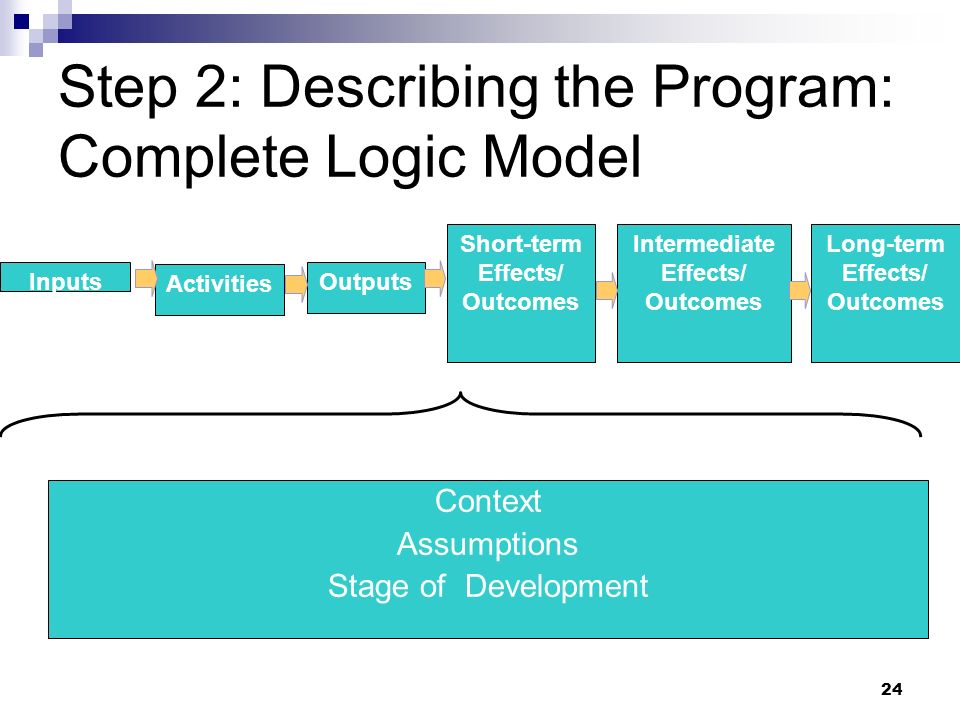 Step 2: Describing the Program: Complete Logic Model

Inputs

Activities

Outputs

Short-term Effects/ Outcomes

Intermediate Effects/ Outcomes

Long-term Effects/ Outcomes

Context
Assumptions
Stage of Development

24